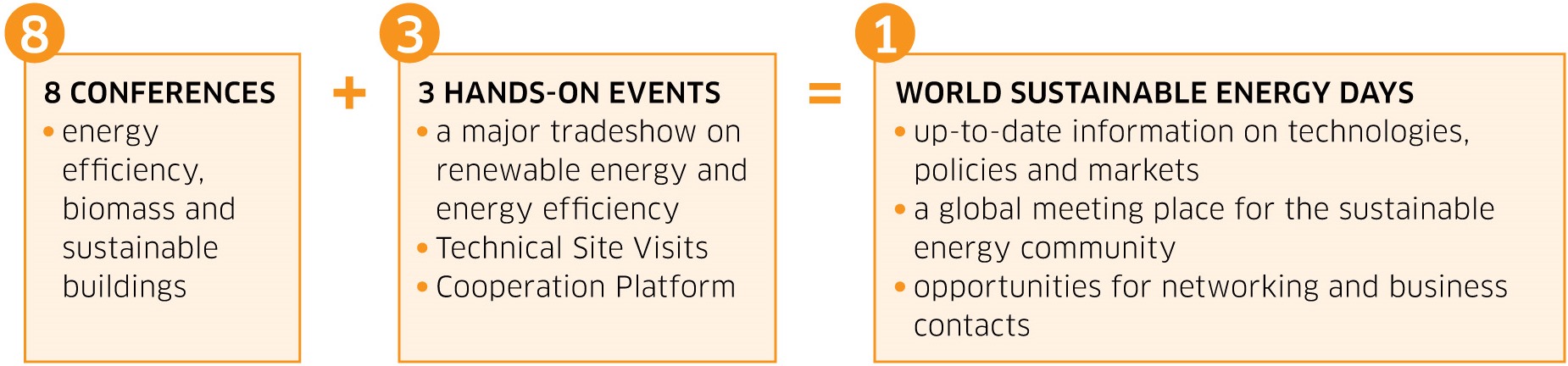 8

8 CONFERENCES
• energy efficiency, biomass and sustainable buildings

+

3

3 HANDS-ON EVENTS
• a major tradeshow on renewable energy and energy efficiency
• Technical Site Visits
• Cooperation Platform

=

1

WORLD SUSTAINABLE ENERGY DAYS
• up-to-date information on technologies, policies and markets
• a global meeting place for the sustainable energy community
• opportunities for networking and business contacts